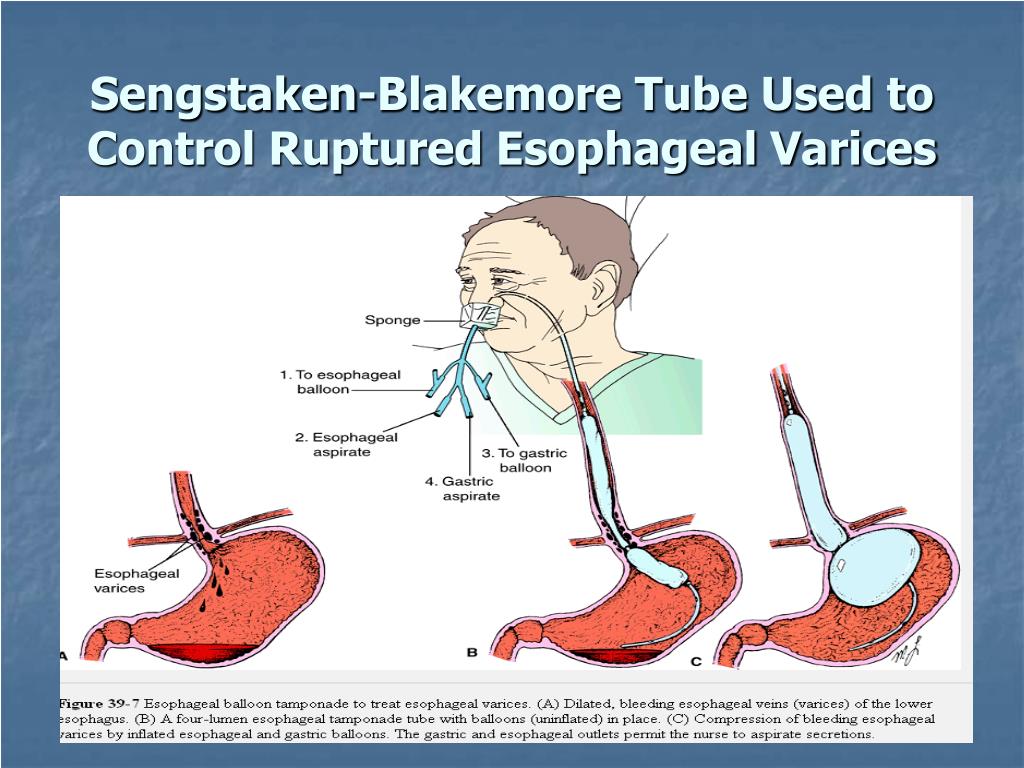 Sengstaken-Blakemore Tube Used to Control Ruptured Esophageal Varices

Sponge

1. To esophageal balloon

2. Esophageal aspirate

3. To gastric balloon

4. Gastric aspirate

Esophageal varices

A

B

C

Figure 39-7 Esophageal balloon tamponade to treat esophageal varices. (A) Dilated, bleeding esophageal veins (varices) of the lower esophagus. (B) A four-lumen esophageal tamponade tube with balloons (uninflated) in place. (C) Compression of bleeding esophageal varices by inflated esophageal and gastric balloons. The gastric and esophageal outlets permit the nurse to aspirate secretions.